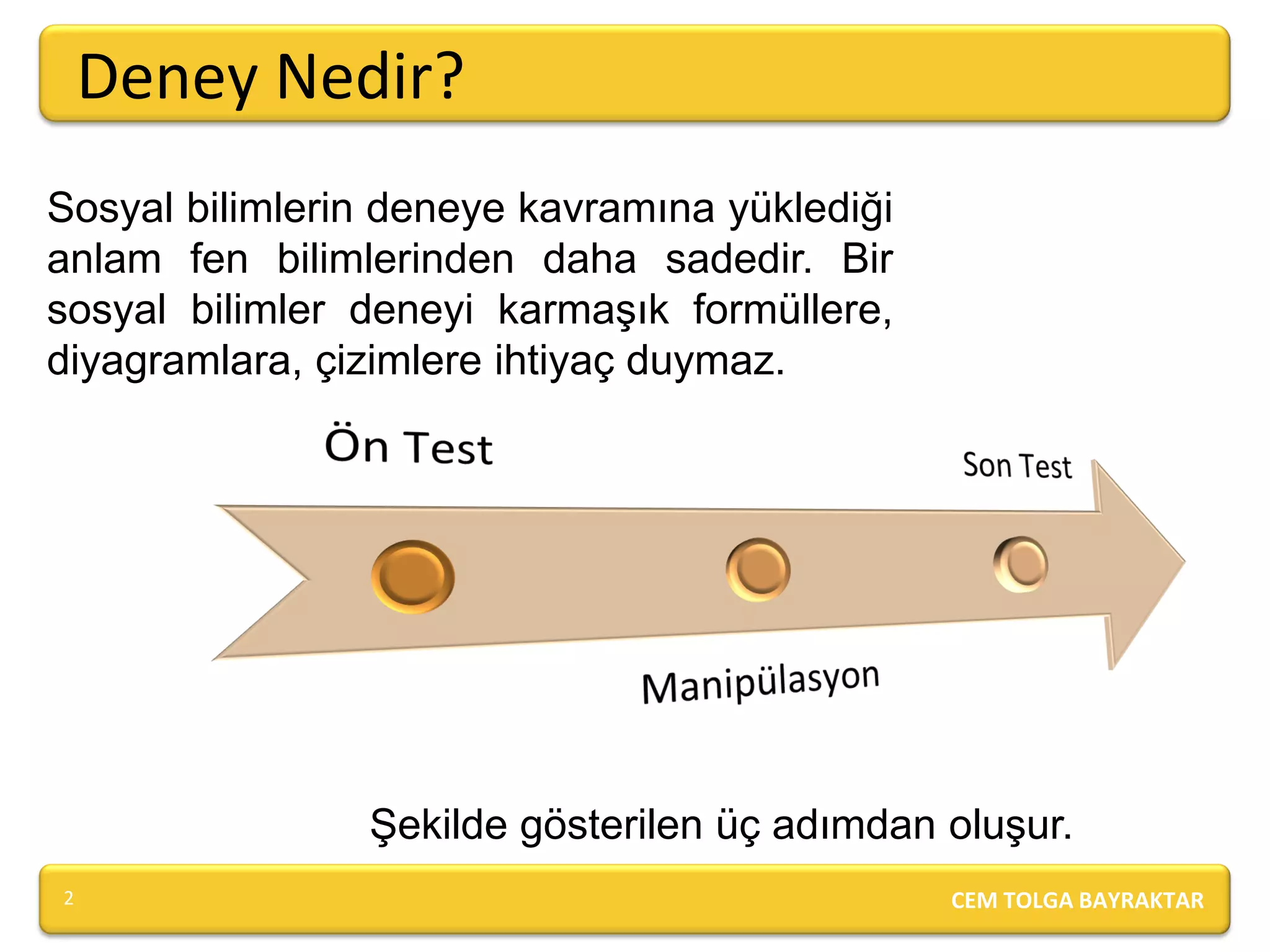 Deney Nedir?

Sosyal bilimlerin deneye kavramına yüklediği anlam fen bilimlerinden daha sadedir. Bir sosyal bilimler deneyi karmaşık formüllere, diyagramlara, çizimlere ihtiyaç duymaz.

Ön Test

Son Test

Manipülasyon

Şekilde gösterilen üç adımdan oluşur.

2

CEM TOLGA BAYRAKTAR